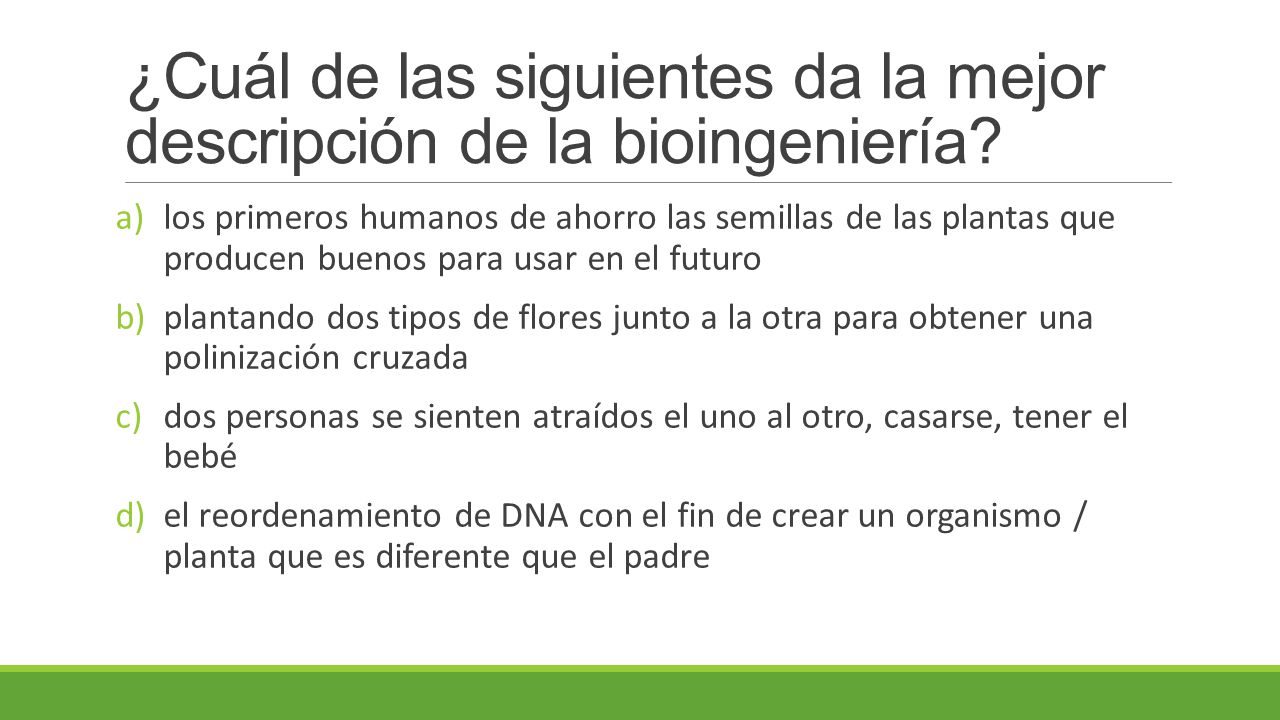 ¿Cuál de las siguientes da la mejor descripción de la bioingeniería?

a) los primeros humanos de ahorro las semillas de las plantas que producen buenos para usar en el futuro

b) plantando dos tipos de flores junto a la otra para obtener una polinización cruzada

c) dos personas se sienten atraídos el uno al otro, casarse, tener el bebé

d) el reordenamiento de DNA con el fin de crear un organismo / planta que es diferente que el padre